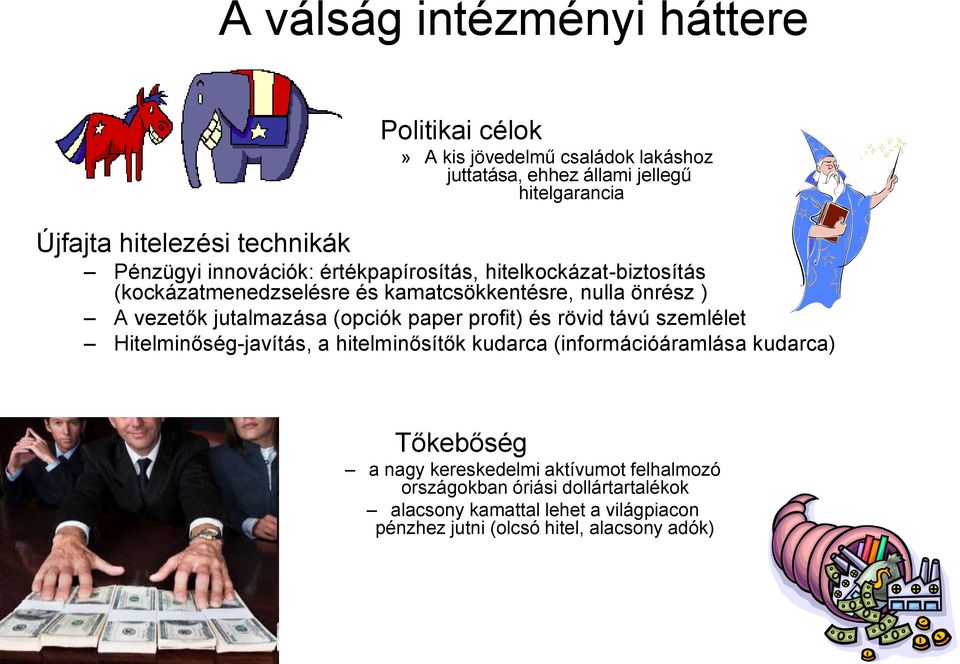 A válság intézményi háttere

Politikai célok
» A kis jövedelmű családok lakáshoz juttatása, ehhez állami jellegű hitelgarancia

Újfajta hitelezési technikák
– Pénzügyi innovációk: értékpapírosítás, hitelkockázat-biztosítás (kockázatmenedzselésre és kamatcsökkentésre, nulla önrész )
– A vezetők jutalmazása (opciók paper profit) és rövid távú szemlélet
– Hitelminőség-javítás, a hitelminősítők kudarca (információáramlása kudarca)

Tőkebőség
– a nagy kereskedelmi aktívumot felhalmozó országokban óriási dollártartalékok
– alacsony kamattal lehet a világpiacon pénzhez jutni (olcsó hitel, alacsony adók)